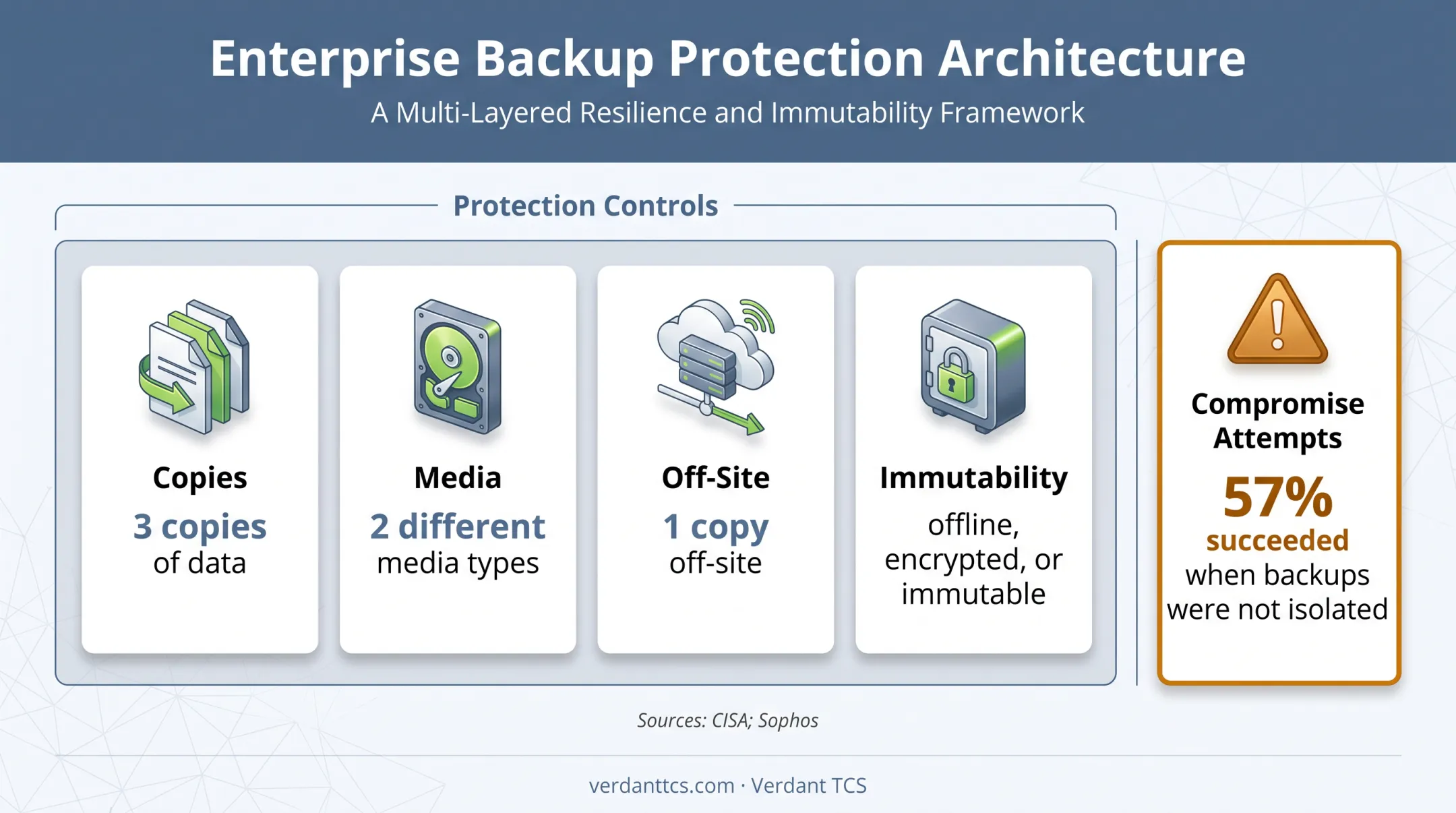 Enterprise Backup Protection Architecture

A Multi-Layered Resilience and Immutability Framework

Protection Controls

Copies
3 copies
of data

Media
2 different
media types

Off-Site
1 copy
off-site

Immutability
offline, encrypted, or immutable

Compromise Attempts
57%
succeeded
when backups were not isolated

Sources: CISA; Sophos

verdanttcs.com · Verdant TCS